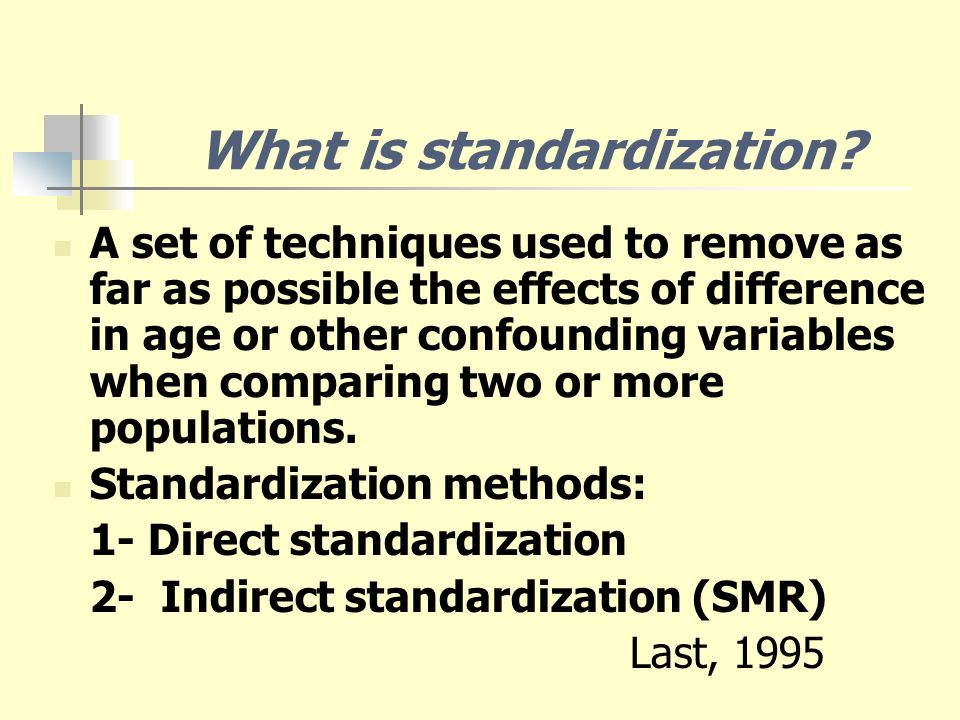 What is standardization?

A set of techniques used to remove as far as possible the effects of difference in age or other confounding variables when comparing two or more populations.

Standardization methods:

1- Direct standardization

2- Indirect standardization (SMR)

Last, 1995